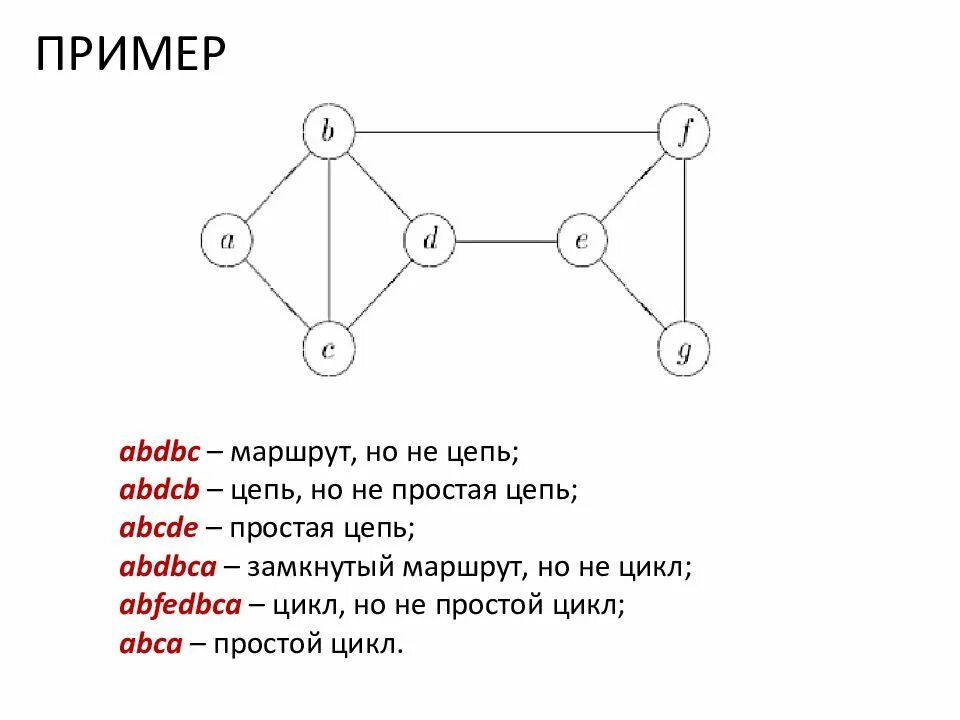 ПРИМЕР

b

f

a

d

e

c

g

abdbc – маршрут, но не цепь;
abdcb – цепь, но не простая цепь;
abcde – простая цепь;
abdbca – замкнутый маршрут, но не цикл;
abfedbca – цикл, но не простой цикл;
abca – простой цикл.